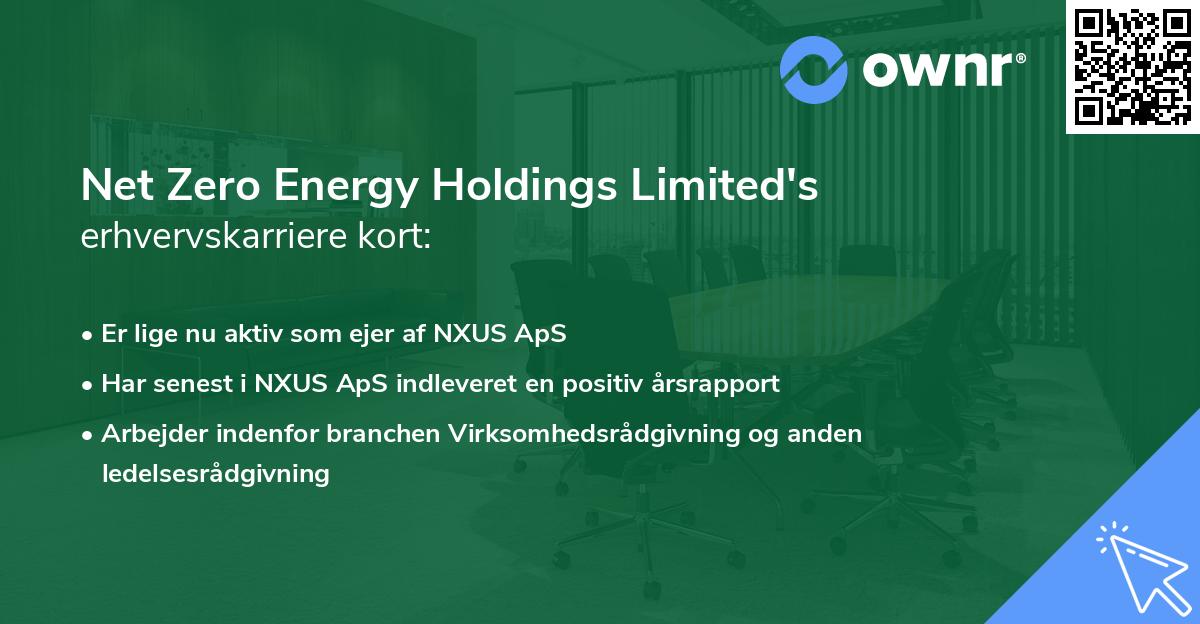 ownr®

Net Zero Energy Holdings Limited's erhvervskarriere kort:

• Er lige nu aktiv som ejer af NXUS ApS
• Har senest i NXUS ApS indleveret en positiv årsrapport
• Arbejder indenfor branchen Virksomhedsrådgivning og anden ledelsesrådgivning